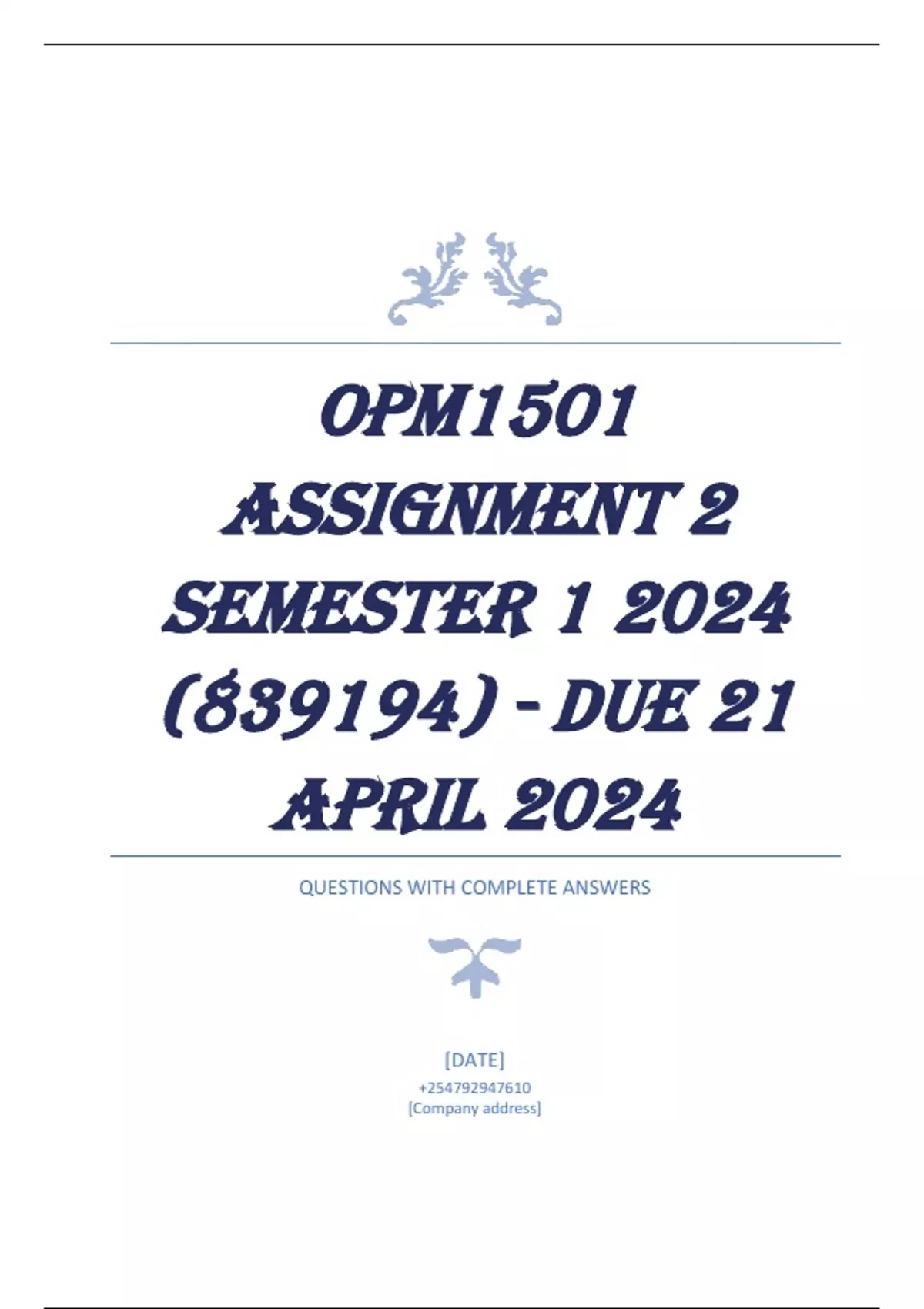 OPM1501 ASSIGNMENT 2 SEMESTER 1 2024 (839194) - DUE 21 APRIL 2024

QUESTIONS WITH COMPLETE ANSWERS

[DATE]
+254792947610
[Company address]